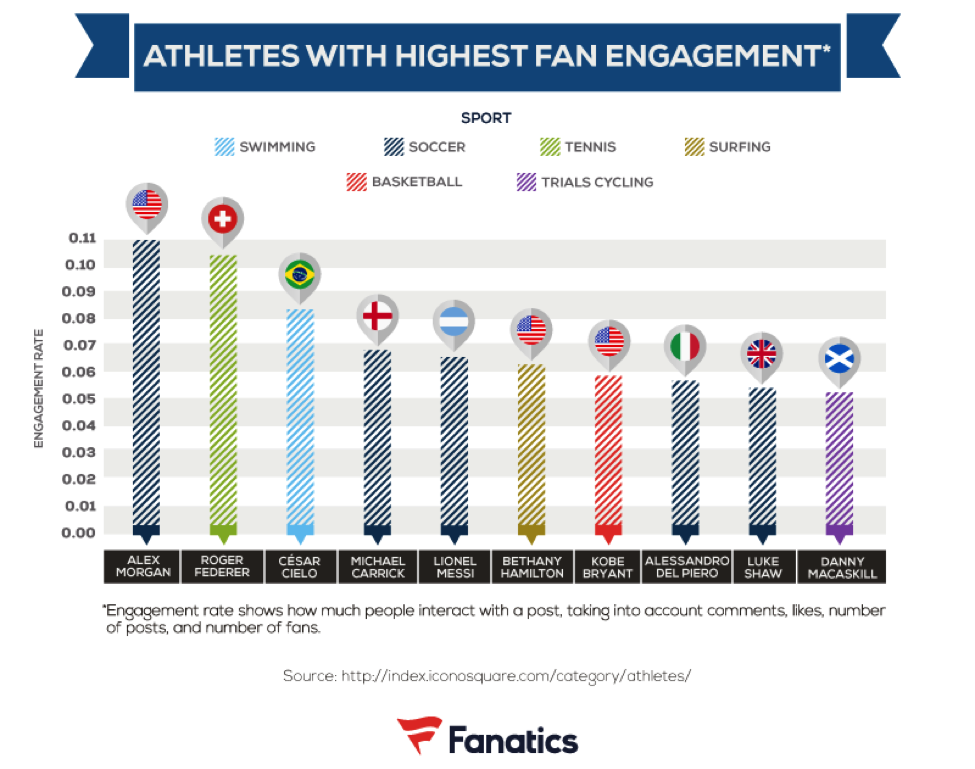 ATHLETES WITH HIGHEST FAN ENGAGEMENT*

SPORT

SWIMMING
SOCCER
TENNIS
SURFING
BASKETBALL
TRIALS CYCLING

ENGAGEMENT RATE

0.11
0.10
0.09
0.08
0.07
0.06
0.05
0.04
0.03
0.02
0.01
0.00

ALEX MORGAN
ROGER FEDERER
CÉSAR CIELO
MICHAEL CARRICK
LIONEL MESSI
BETHANY HAMILTON
KOBE BRYANT
ALESSANDRO DEL PIERO
LUKE SHAW
DANNY MACASKILL

*Engagement rate shows how much people interact with a post, taking into account comments, likes, number of posts, and number of fans.

Source: http://index.iconosquare.com/category/athletes/

Fanatics